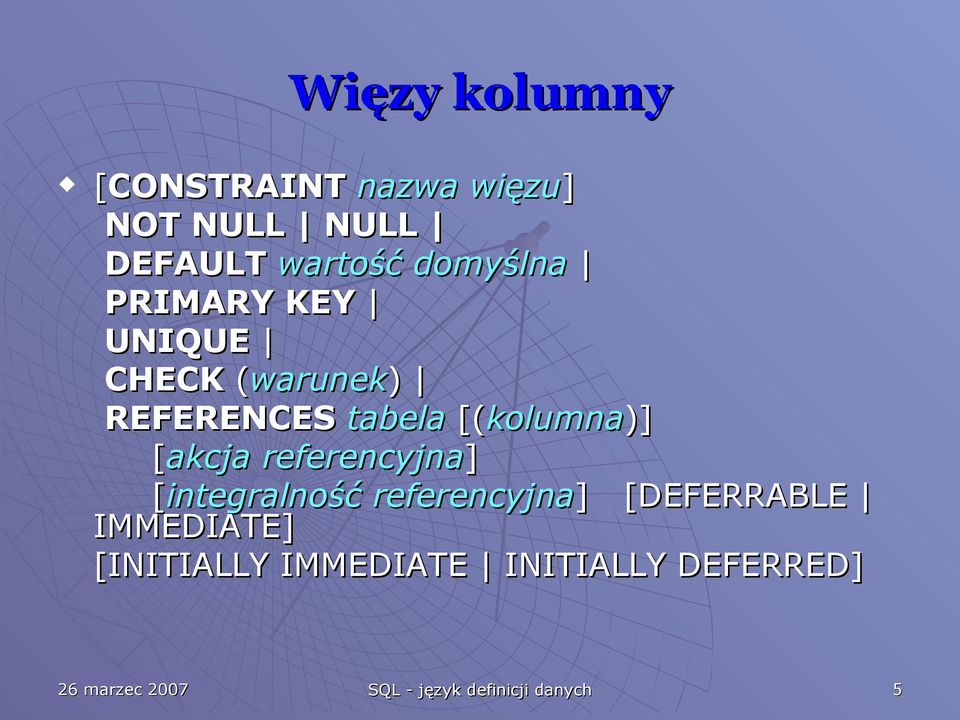 Więzy kolumny

[CONSTRAINT nazwa więzu]
NOT NULL | NULL |
DEFAULT wartość domyślna |
PRIMARY KEY |
UNIQUE |
CHECK (warunek) |
REFERENCES tabela [(kolumna)]
[akcja referencyjna]
[integralność referencyjna] [DEFERRABLE | IMMEDIATE]
[INITIALLY IMMEDIATE | INITIALLY DEFERRED]

26 marzec 2007
SQL - język definicji danych
5